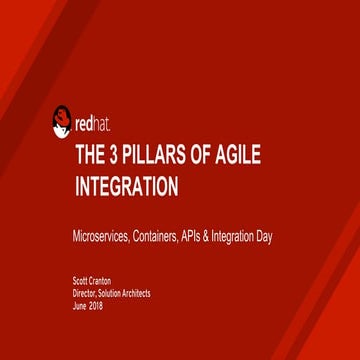 redhat.

THE 3 PILLARS OF AGILE INTEGRATION

Microservices, Containers, APIs & Integration Day

Scott Cranton
Director, Solution Architects
June 2018